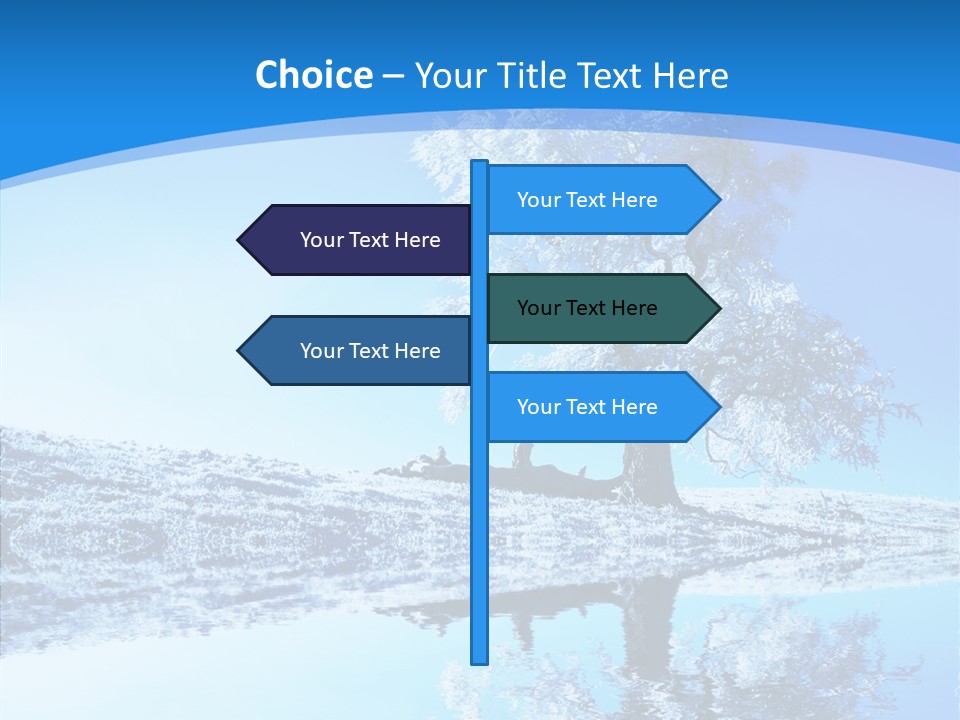 Choice – Your Title Text Here

Your Text Here

Your Text Here

Your Text Here

Your Text Here

Your Text Here